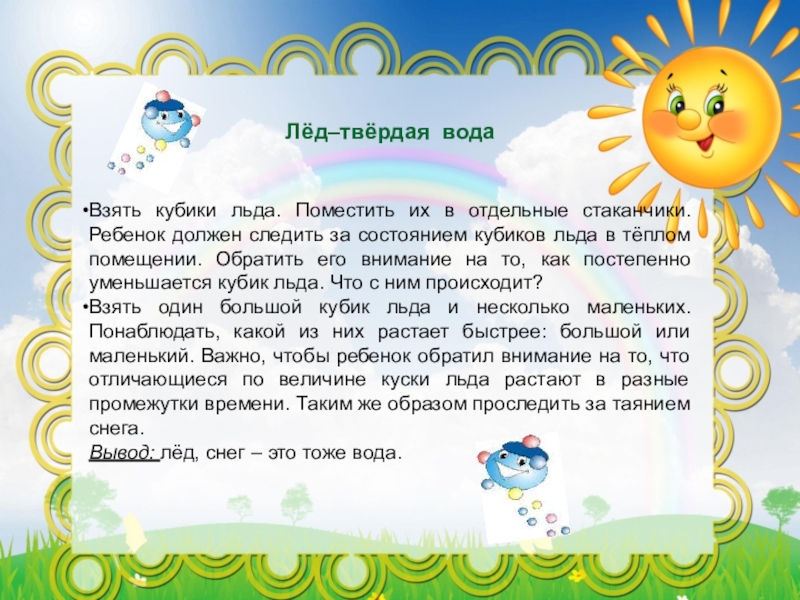 Лёд–твёрдая вода

•Взять кубики льда. Поместить их в отдельные стаканчики. Ребенок должен следить за состоянием кубиков льда в тёплом помещении. Обратить его внимание на то, как постепенно уменьшается кубик льда. Что с ним происходит?
•Взять один большой кубик льда и несколько маленьких. Понаблюдать, какой из них растает быстрее: большой или маленький. Важно, чтобы ребенок обратил внимание на то, что отличающиеся по величине куски льда растают в разные промежутки времени. Таким же образом проследить за таянием снега.
Вывод: лёд, снег – это тоже вода.